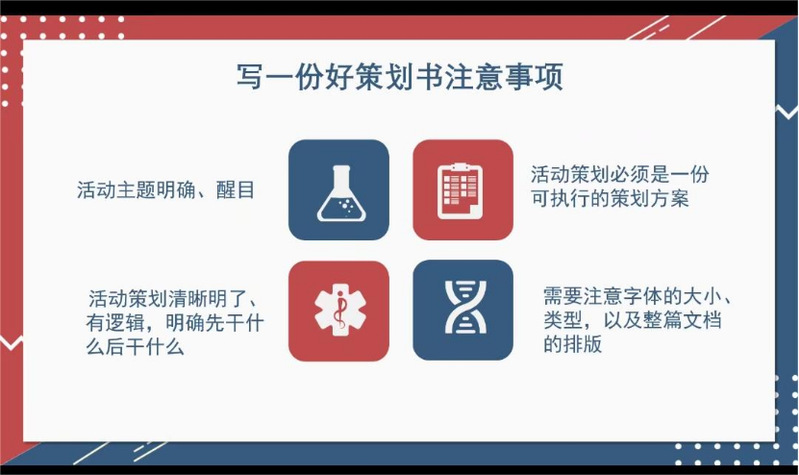 写一份好策划书注意事项

活动主题明确、醒目

活动策划必须是一份可执行的策划方案

活动策划清晰明了、有逻辑，明确先干什么后干什么

需要注意字体的大小、类型，以及整篇文档的排版